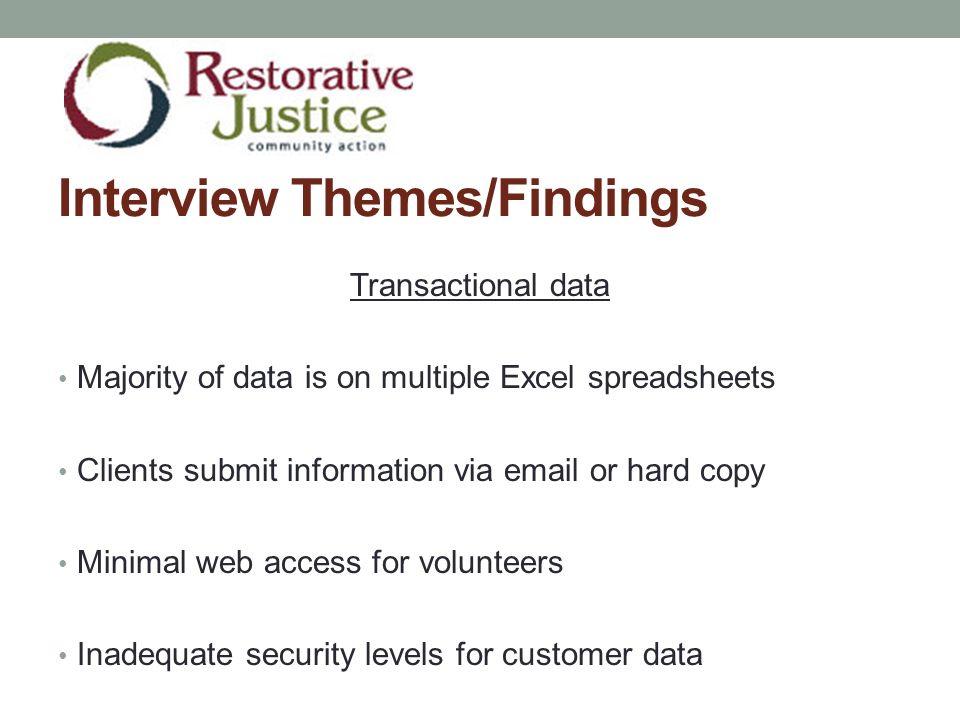 Restorative Justice
community action

Interview Themes/Findings

Transactional data

• Majority of data is on multiple Excel spreadsheets

• Clients submit information via email or hard copy

• Minimal web access for volunteers

• Inadequate security levels for customer data